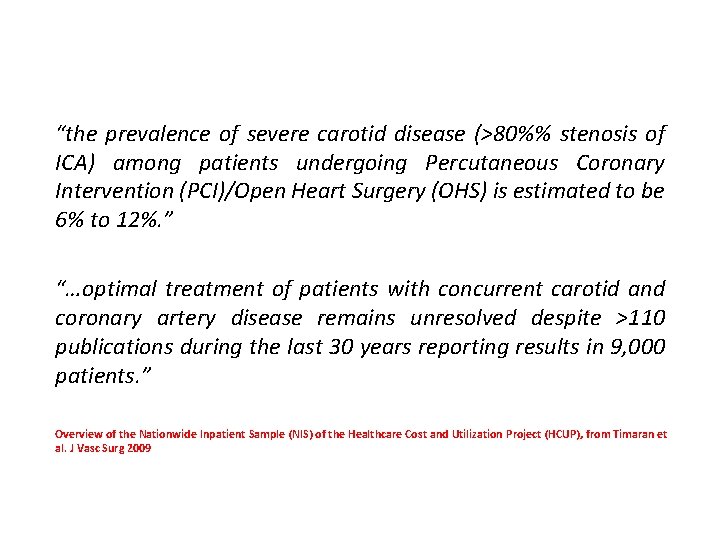 “the prevalence of severe carotid disease (>80%% stenosis of ICA) among patients undergoing Percutaneous Coronary Intervention (PCI)/Open Heart Surgery (OHS) is estimated to be 6% to 12%.”

“…optimal treatment of patients with concurrent carotid and coronary artery disease remains unresolved despite >110 publications during the last 30 years reporting results in 9,000 patients.”

Overview of the Nationwide Inpatient Sample (NIS) of the Healthcare Cost and Utilization Project (HCUP), from Timaran et al. J Vasc Surg 2009